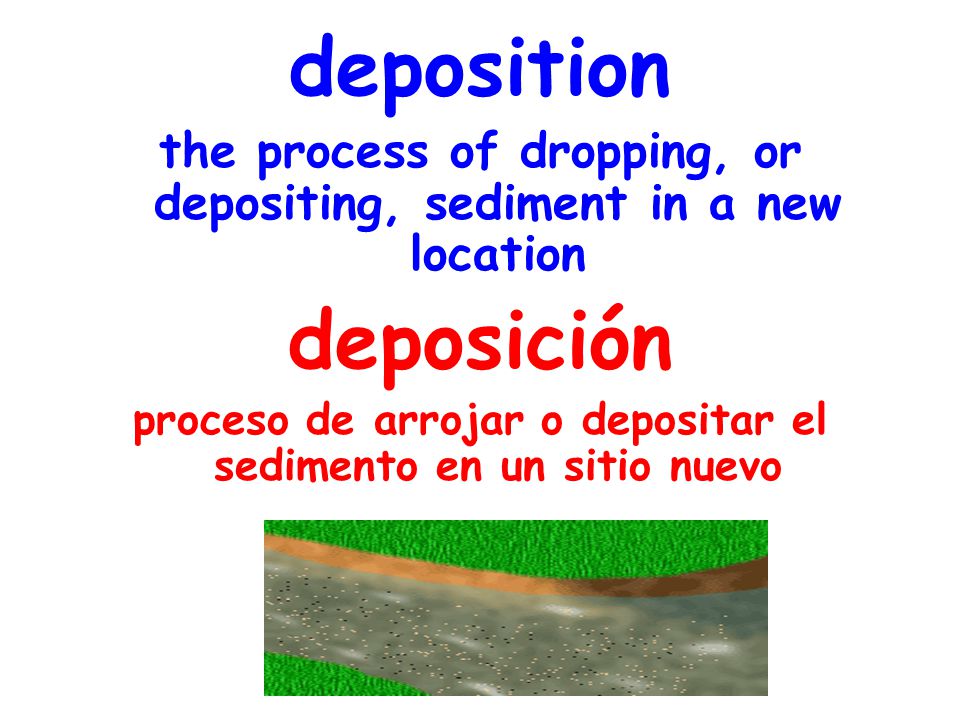 deposition

the process of dropping, or depositing, sediment in a new location

deposición

proceso de arrojar o depositar el sedimento en un sitio nuevo